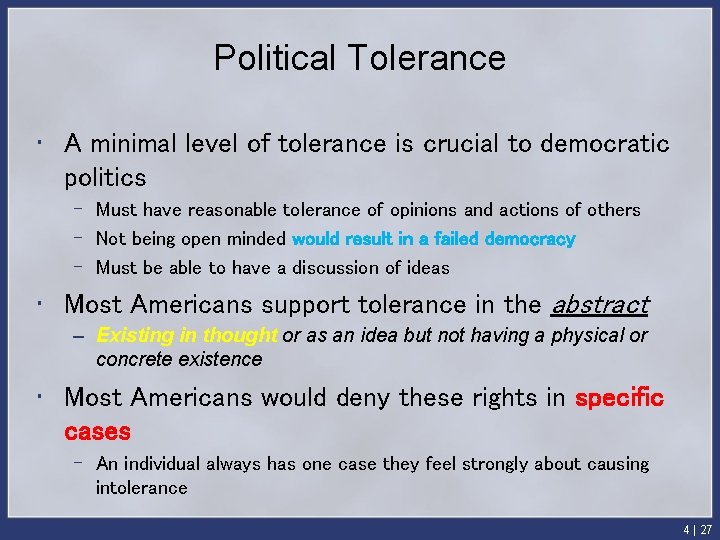 Political Tolerance

• A minimal level of tolerance is crucial to democratic politics
  – Must have reasonable tolerance of opinions and actions of others
  – Not being open minded would result in a failed democracy
  – Must be able to have a discussion of ideas

• Most Americans support tolerance in the abstract
  – Existing in thought or as an idea but not having a physical or concrete existence

• Most Americans would deny these rights in specific cases
  – An individual always has one case they feel strongly about causing intolerance

4 | 27